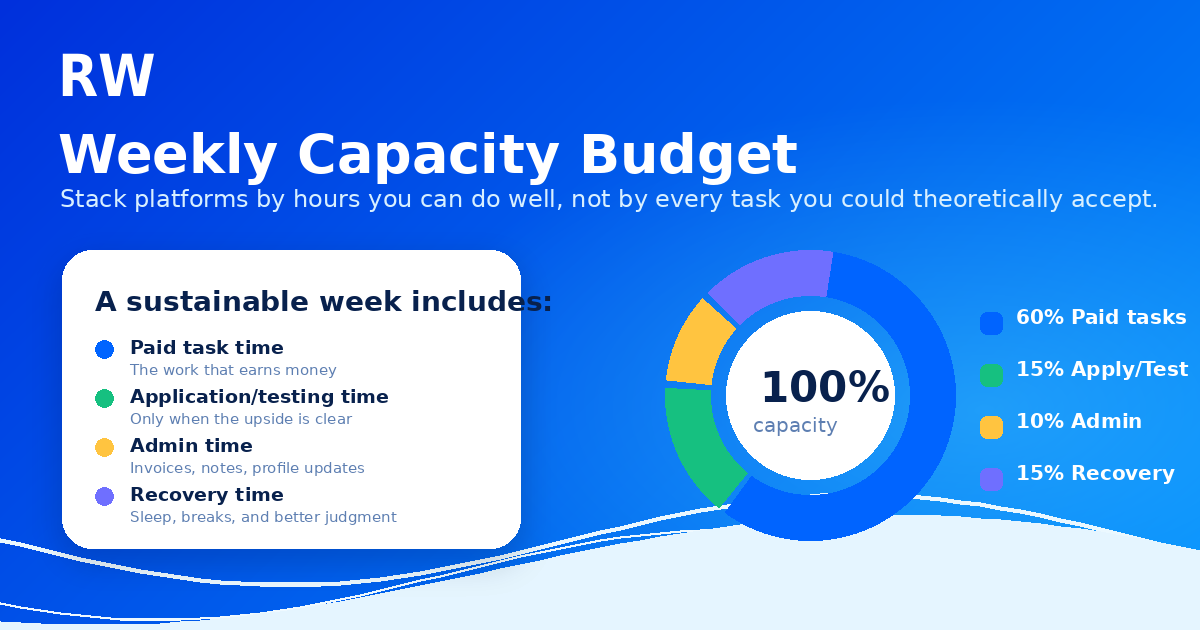 RW

Weekly Capacity Budget

Stack platforms by hours you can do well, not by every task you could theoretically accept.

A sustainable week includes:

Paid task time
The work that earns money

Application/testing time
Only when the upside is clear

Admin time
Invoices, notes, profile updates

Recovery time
Sleep, breaks, and better judgment

100%
capacity

60% Paid tasks

15% Apply/Test

10% Admin

15% Recovery